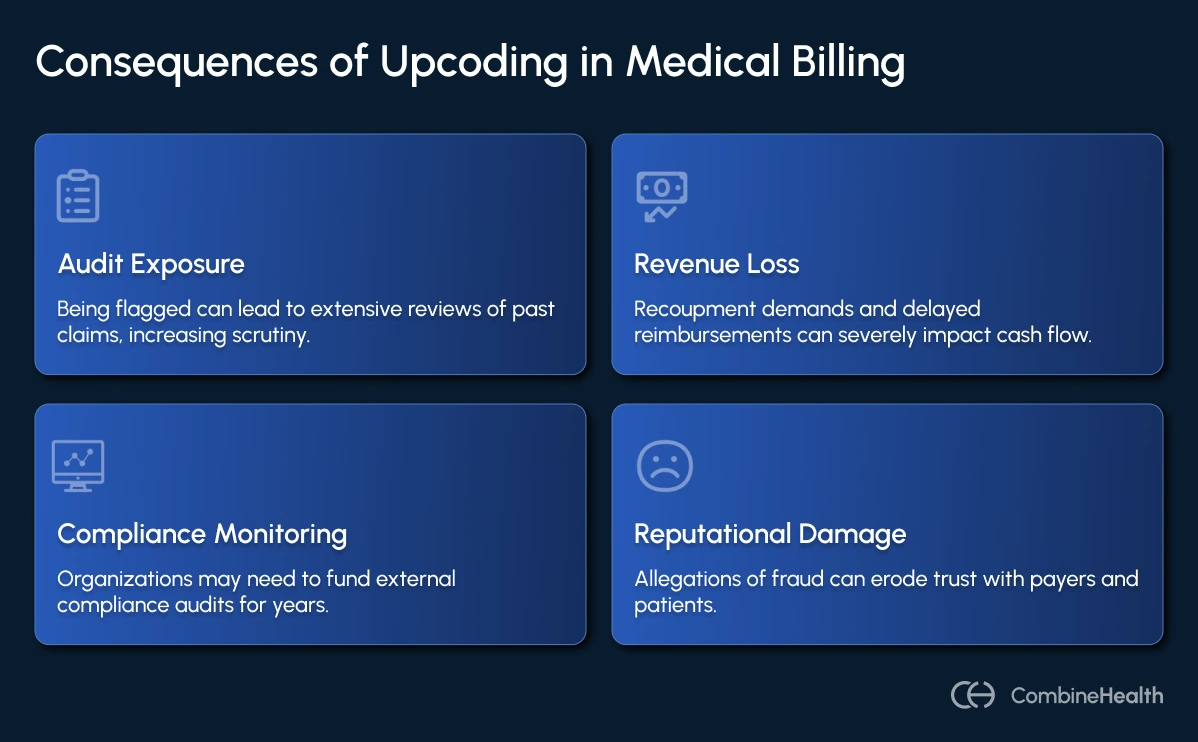 Consequences of Upcoding in Medical Billing

Audit Exposure

Being flagged can lead to extensive reviews of past claims, increasing scrutiny.

Revenue Loss

Recoupment demands and delayed reimbursements can severely impact cash flow.

Compliance Monitoring

Organizations may need to fund external compliance audits for years.

Reputational Damage

Allegations of fraud can erode trust with payers and patients.

CombineHealth